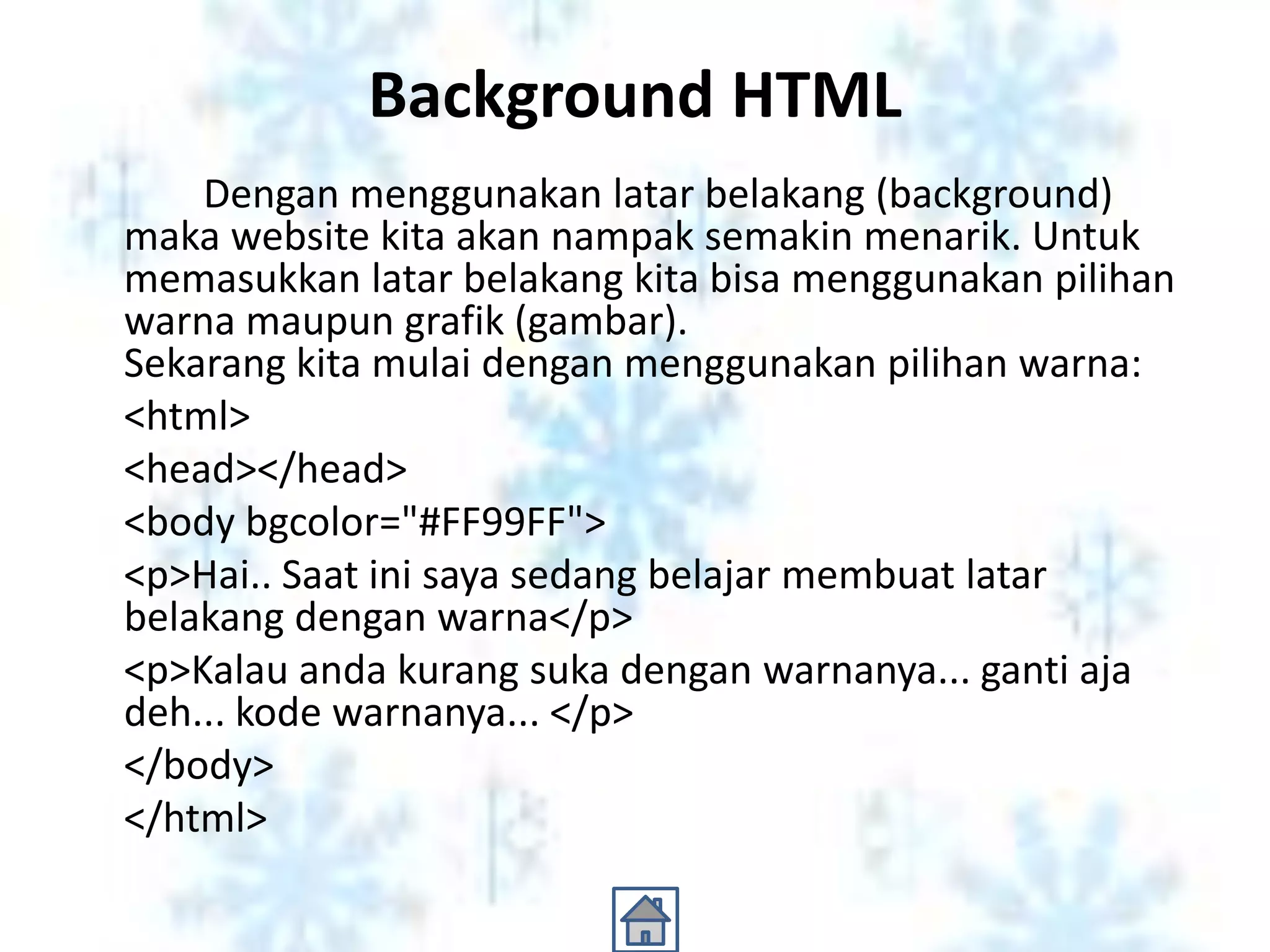 Background HTML

Dengan menggunakan latar belakang (background) maka website kita akan nampak semakin menarik. Untuk memasukkan latar belakang kita bisa menggunakan pilihan warna maupun grafik (gambar).
Sekarang kita mulai dengan menggunakan pilihan warna:

<html>

<head></head>

<body bgcolor="#FF99FF">

<p>Hai.. Saat ini saya sedang belajar membuat latar belakang dengan warna</p>

<p>Kalau anda kurang suka dengan warnanya... ganti aja deh... kode warnanya... </p>

</body>

</html>